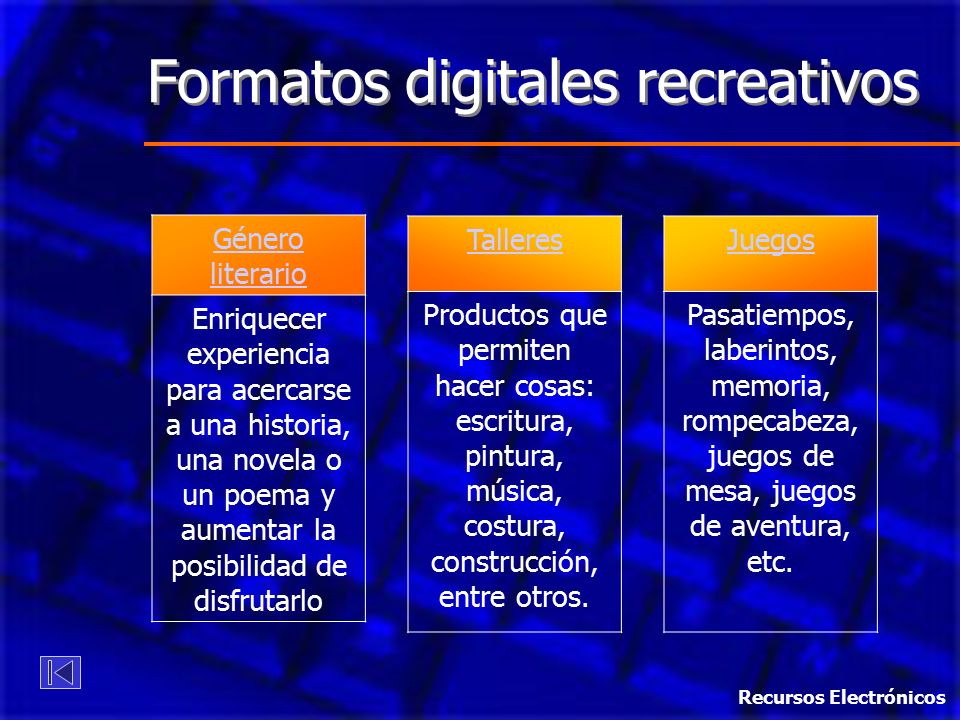 Formatos digitales recreativos

Género literario

Enriquecer experiencia para acercarse a una historia, una novela o un poema y aumentar la posibilidad de disfrutarlo

Talleres

Productos que permiten hacer cosas: escritura, pintura, música, costura, construcción, entre otros.

Juegos

Pasatiempos, laberintos, memoria, rompecabeza, juegos de mesa, juegos de aventura, etc.

Recursos Electrónicos